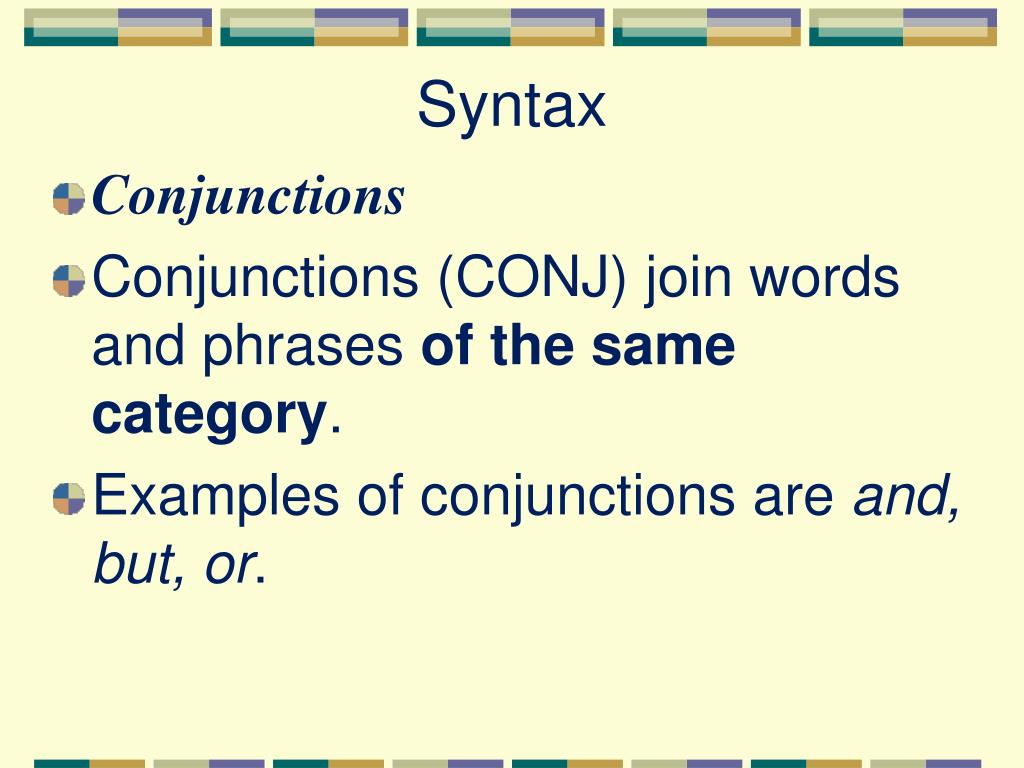 Syntax

Conjunctions

Conjunctions (CONJ) join words and phrases of the same category.

Examples of conjunctions are and, but, or.